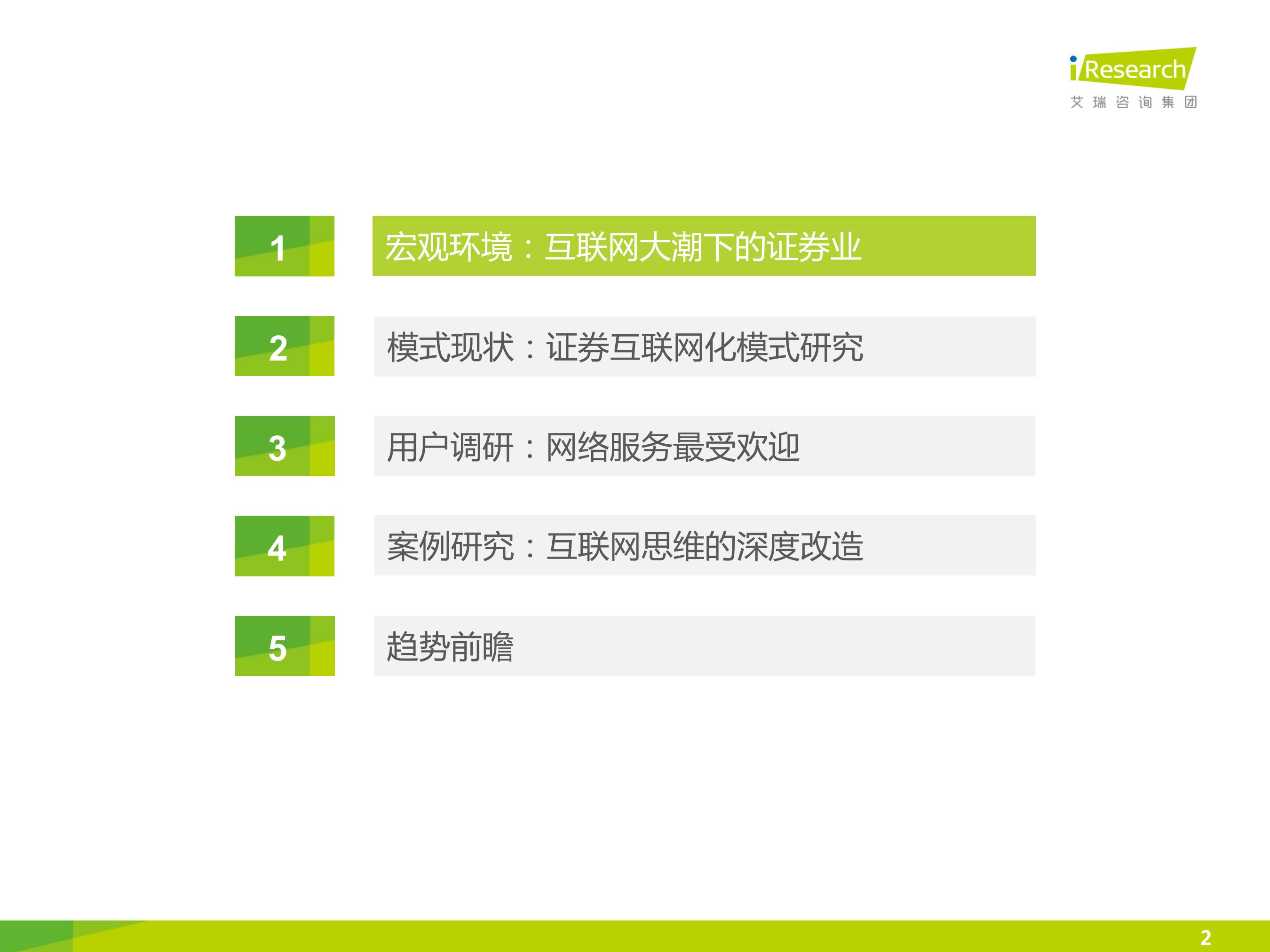 iResearch
艾瑞咨询集团

1 宏观环境：互联网大潮下的证券业

2 模式现状：证券互联网化模式研究

3 用户调研：网络服务最受欢迎

4 案例研究：互联网思维的深度改造

5 趋势前瞻

2